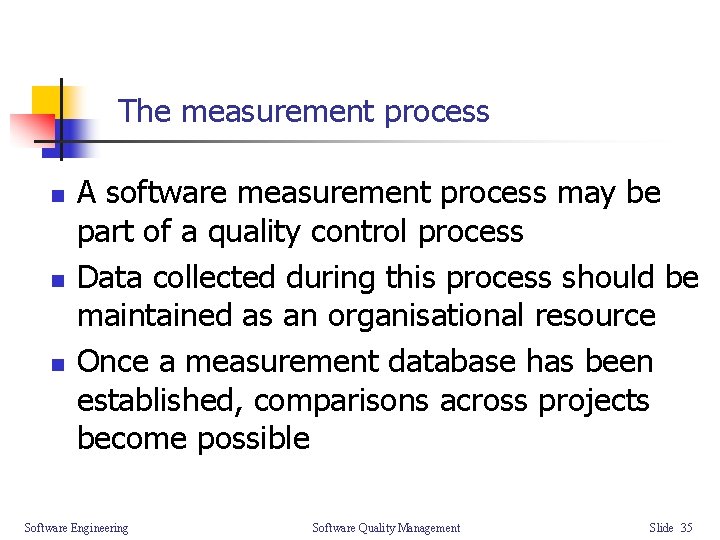 The measurement process

- A software measurement process may be part of a quality control process
- Data collected during this process should be maintained as an organisational resource
- Once a measurement database has been established, comparisons across projects become possible

Software Engineering

Software Quality Management

Slide 35